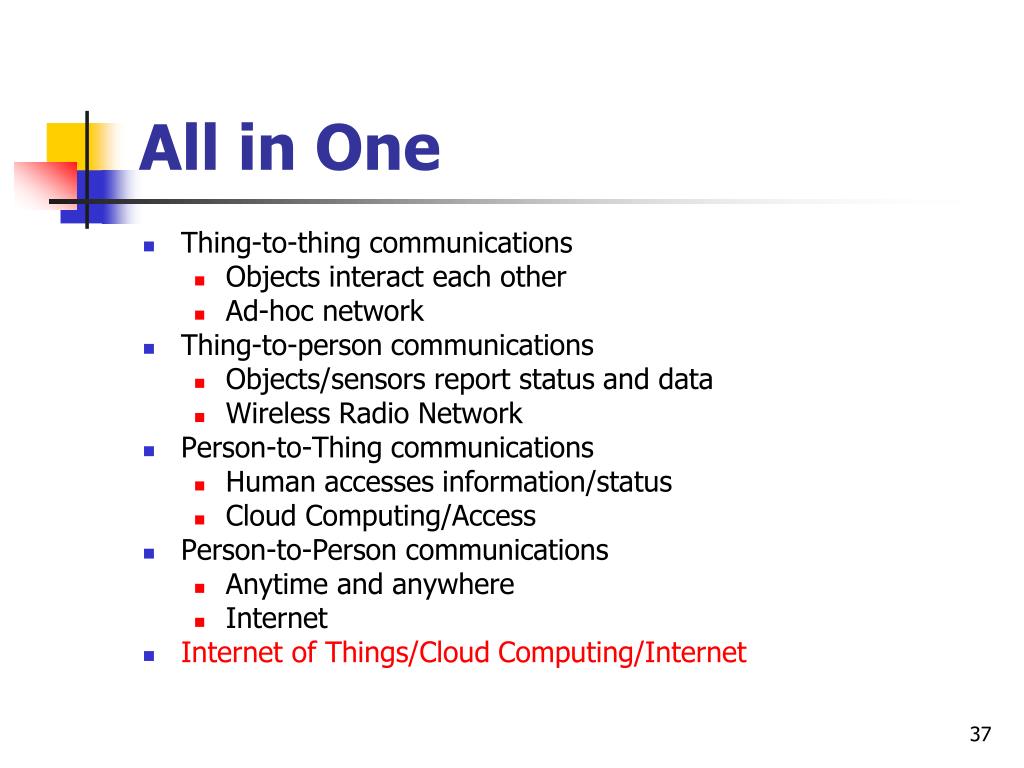 All in One

- Thing-to-thing communications
  - Objects interact each other
  - Ad-hoc network
- Thing-to-person communications
  - Objects/sensors report status and data
  - Wireless Radio Network
- Person-to-Thing communications
  - Human accesses information/status
  - Cloud Computing/Access
- Person-to-Person communications
  - Anytime and anywhere
  - Internet
- Internet of Things/Cloud Computing/Internet

37